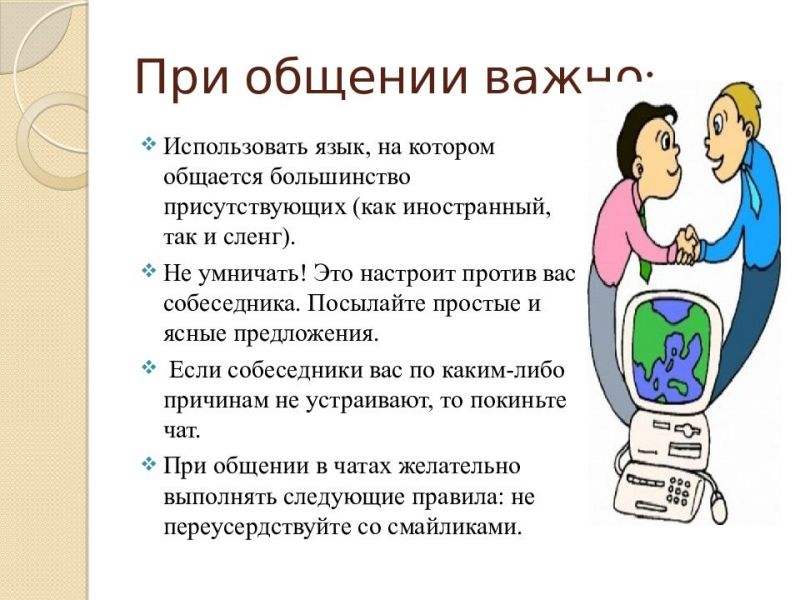 При общении важно:

❖ Использовать язык, на котором общается большинство присутствующих (как иностранный, так и сленг).

❖ Не умничать! Это настроит против вас собеседника. Посылайте простые и ясные предложения.

❖ Если собеседники вас по каким-либо причинам не устраивают, то покиньте чат.

❖ При общении в чатах желательно выполнять следующие правила: не переусердствуйте со смайликами.